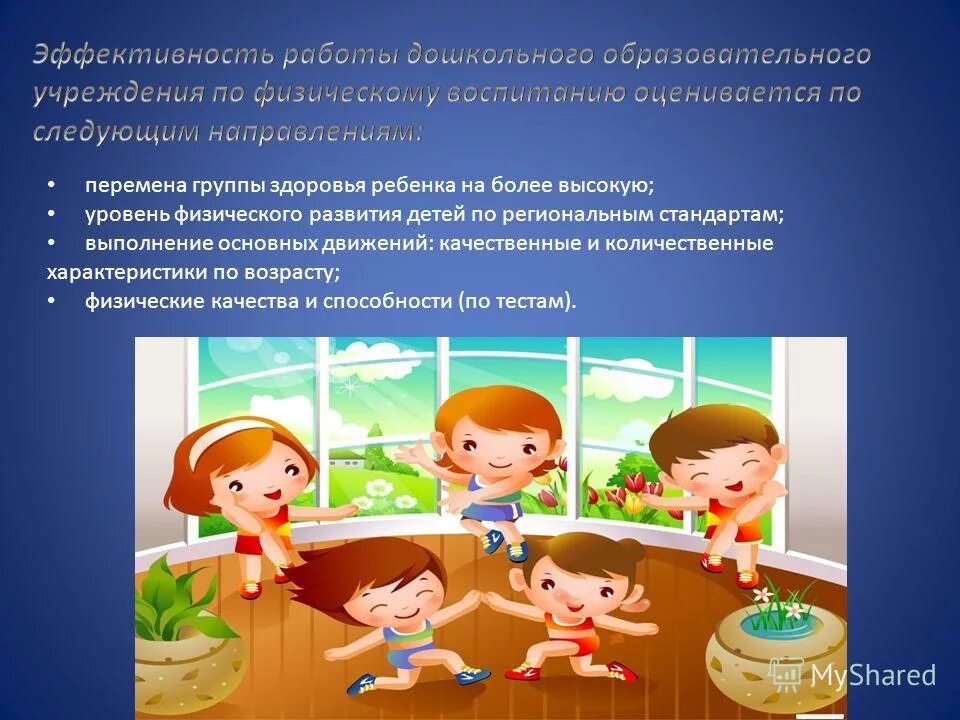 Эффективность работы дошкольного образовательного учреждения по физическому воспитанию оценивается по следующим направлениям:

• перемена группы здоровья ребенка на более высокую;
• уровень физического развития детей по региональным стандартам;
• выполнение основных движений: качественные и количественные характеристики по возрасту;
• физические качества и способности (по тестам).

MyShared